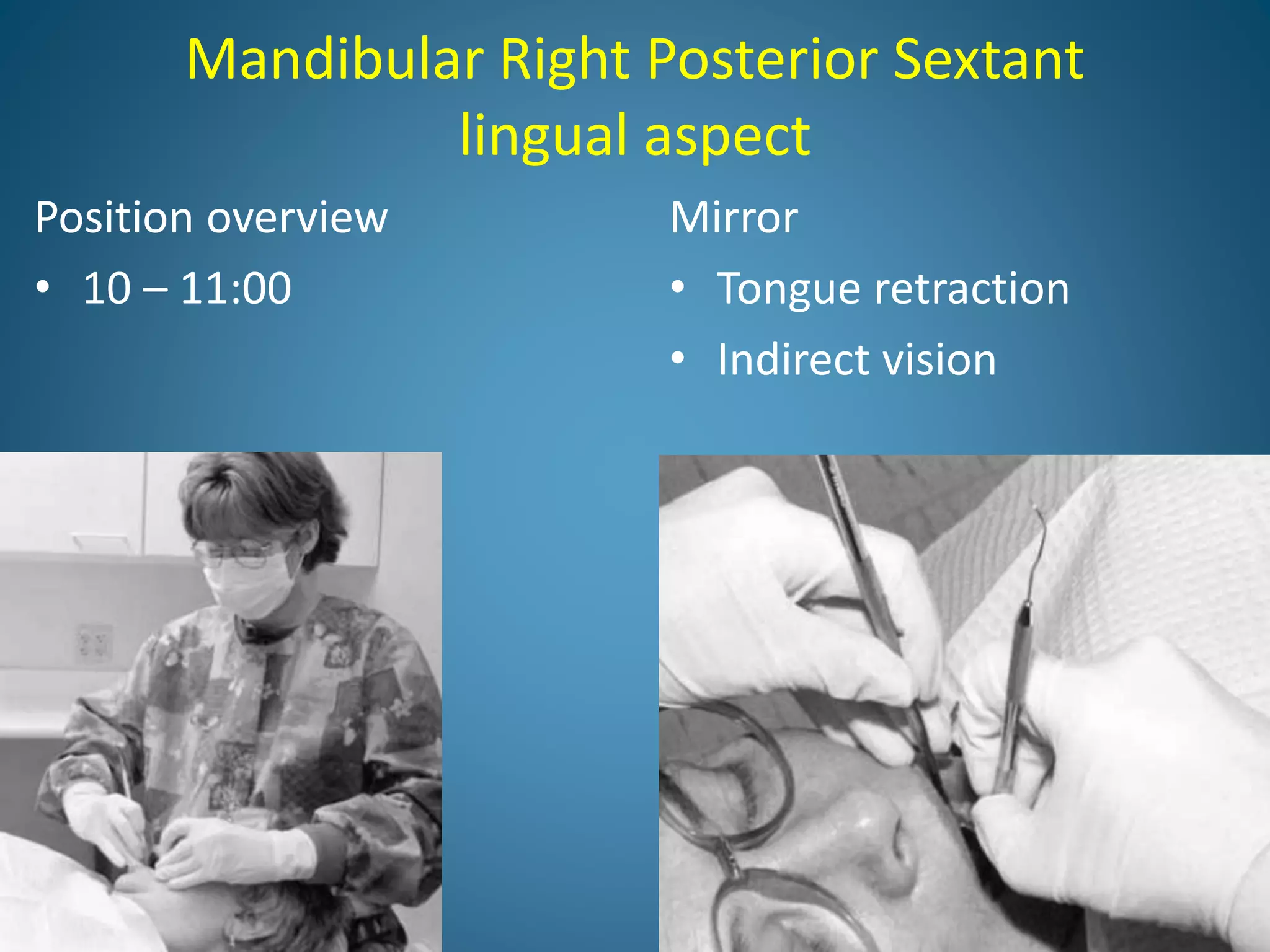 Mandibular Right Posterior Sextant lingual aspect

Position overview

• 10 – 11:00

Mirror

• Tongue retraction
• Indirect vision